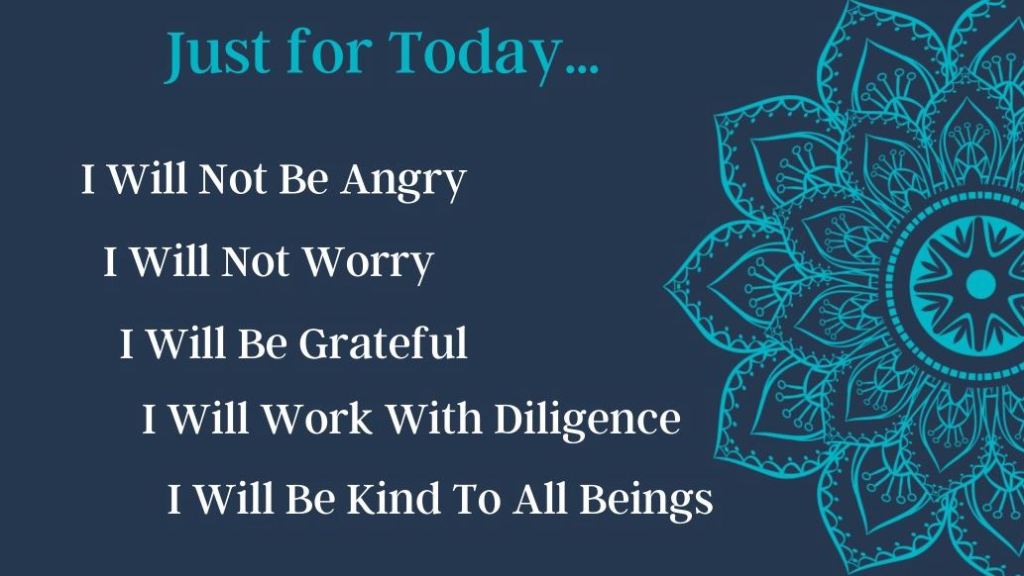 Just for Today...

I Will Not Be Angry

I Will Not Worry

I Will Be Grateful

I Will Work With Diligence

I Will Be Kind To All Beings